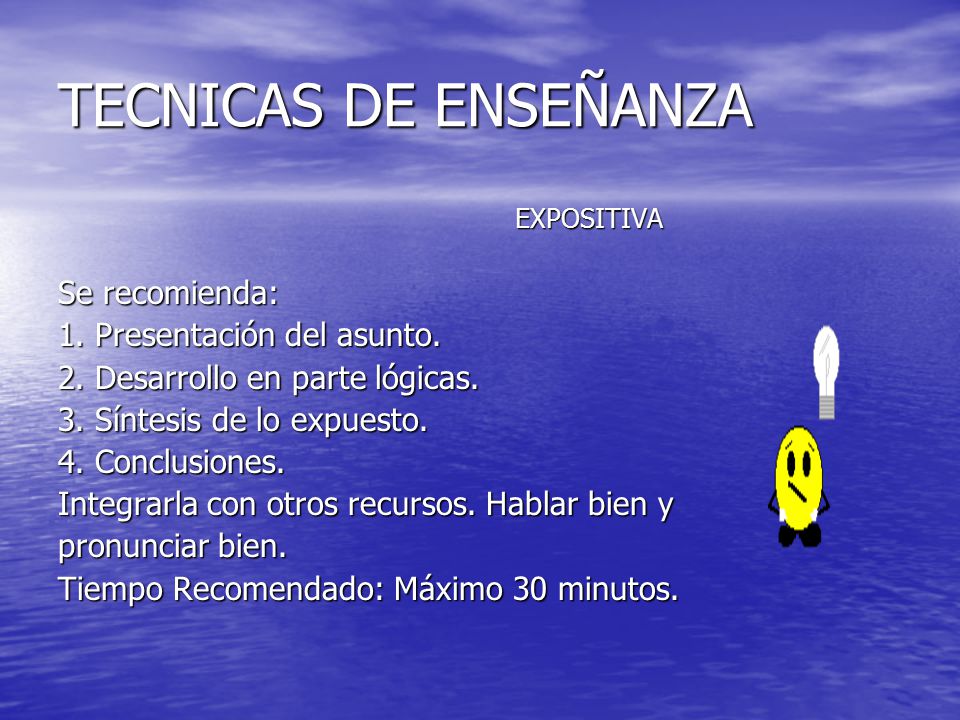 TECNICAS DE ENSEÑANZA

EXPOSITIVA

Se recomienda:
1. Presentación del asunto.
2. Desarrollo en parte lógicas.
3. Síntesis de lo expuesto.
4. Conclusiones.
Integrarla con otros recursos. Hablar bien y pronunciar bien.
Tiempo Recomendado: Máximo 30 minutos.